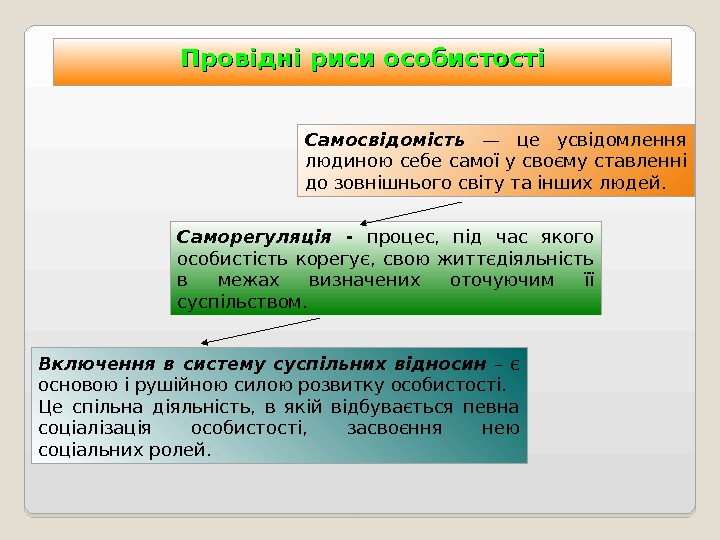 Провідні риси особистості

Самосвідомість — це усвідомлення людиною себе самої у своєму ставленні до зовнішнього світу та інших людей.

Саморегуляція - процес, під час якого особистість корегує, свою життєдіяльність в межах визначених оточуючим її суспільством.

Включення в систему суспільних відносин – є основою і рушійною силою розвитку особистості.
Це спільна діяльність, в якій відбувається певна соціалізація особистості, засвоєння нею соціальних ролей.